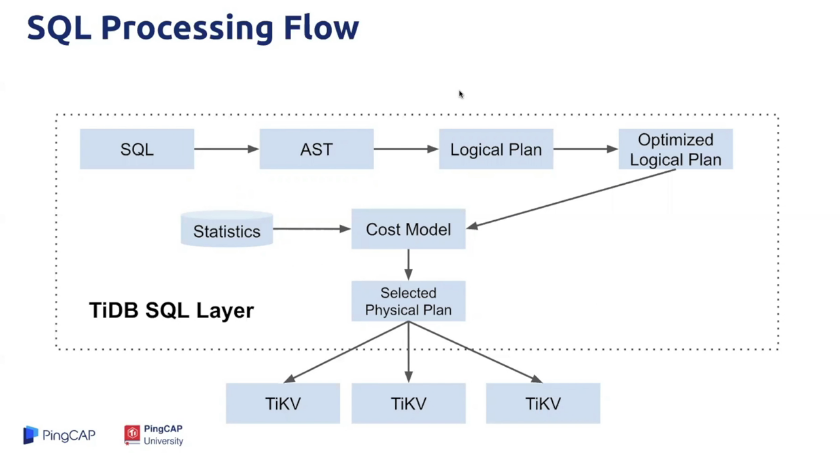 SQL Processing Flow

SQL

AST

Logical Plan

Optimized Logical Plan

Statistics

Cost Model

Selected Physical Plan

TiDB SQL Layer

TiKV

TiKV

TiKV

PingCAP

PingCAP University